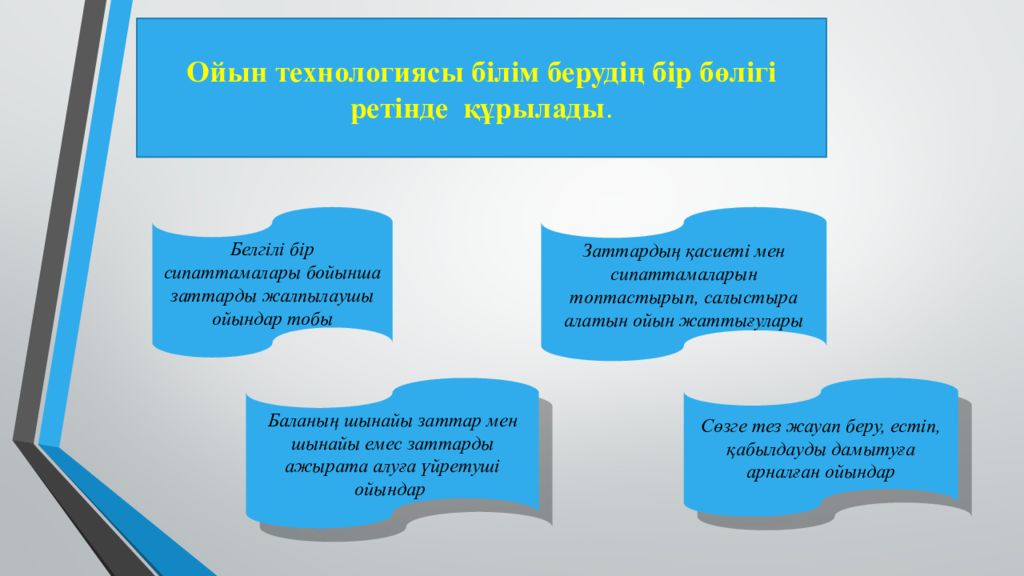 Ойын технологиясы білім берудің бір бөлігі ретінде құрылады.

Белгілі бір сипаттамалары бойынша заттарды жалпылаушы ойындар тобы

Заттардың қасиеті мен сипаттамаларын топтастырып, салыстыра алатын ойын жаттығулары

Баланың шынайы заттар мен шынайы емес заттарды ажырата алуға үйретуші ойындар

Сөзге тез жауап беру, естіп, қабылдауды дамытуға арналған ойындар